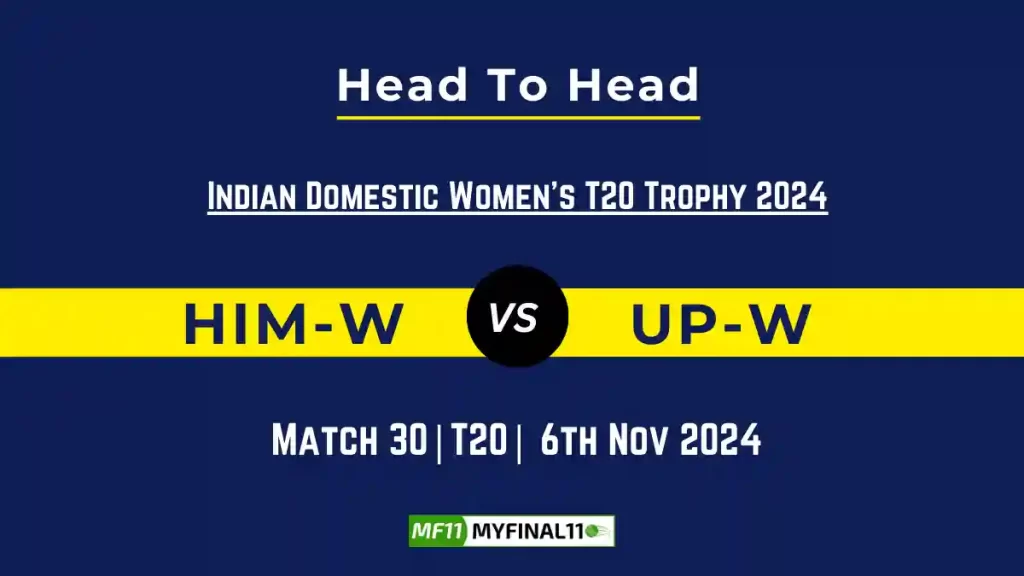 Head To Head

Indian Domestic Women's T20 Trophy 2024

HIM-W

VS

UP-W

Match 30 | T20 | 6th Nov 2024

MF11 MYFINAL11